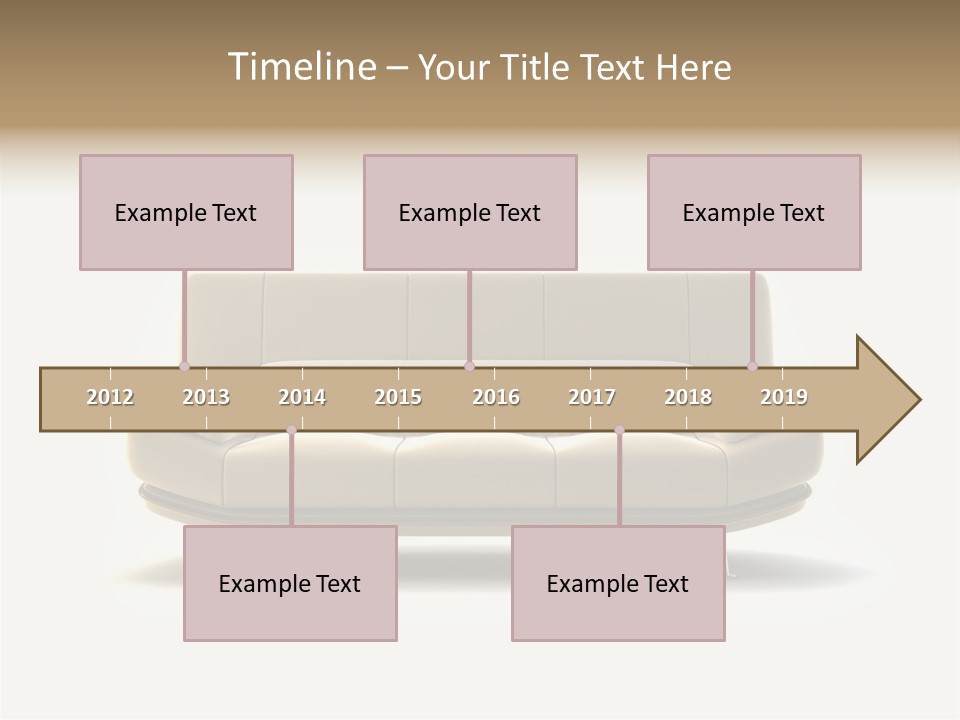 Timeline – Your Title Text Here

Example Text

Example Text

Example Text

2012 2013 2014 2015 2016 2017 2018 2019

Example Text

Example Text